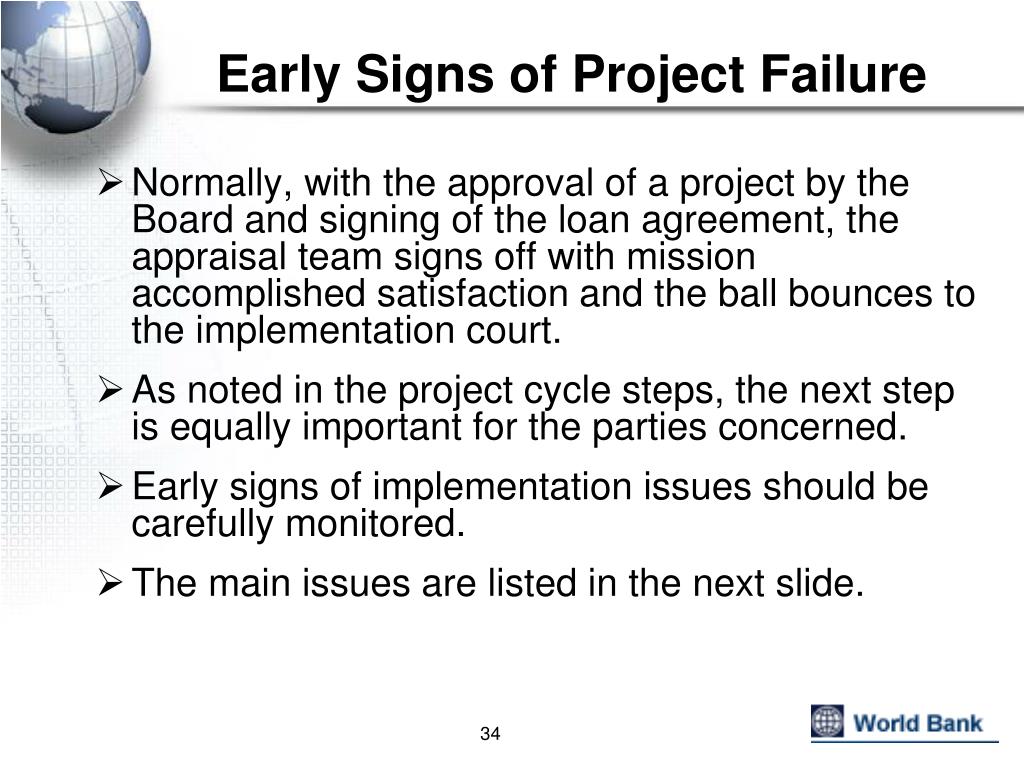 Early Signs of Project Failure

➢ Normally, with the approval of a project by the Board and signing of the loan agreement, the appraisal team signs off with mission accomplished satisfaction and the ball bounces to the implementation court.

➢ As noted in the project cycle steps, the next step is equally important for the parties concerned.

➢ Early signs of implementation issues should be carefully monitored.

➢ The main issues are listed in the next slide.

34

World Bank